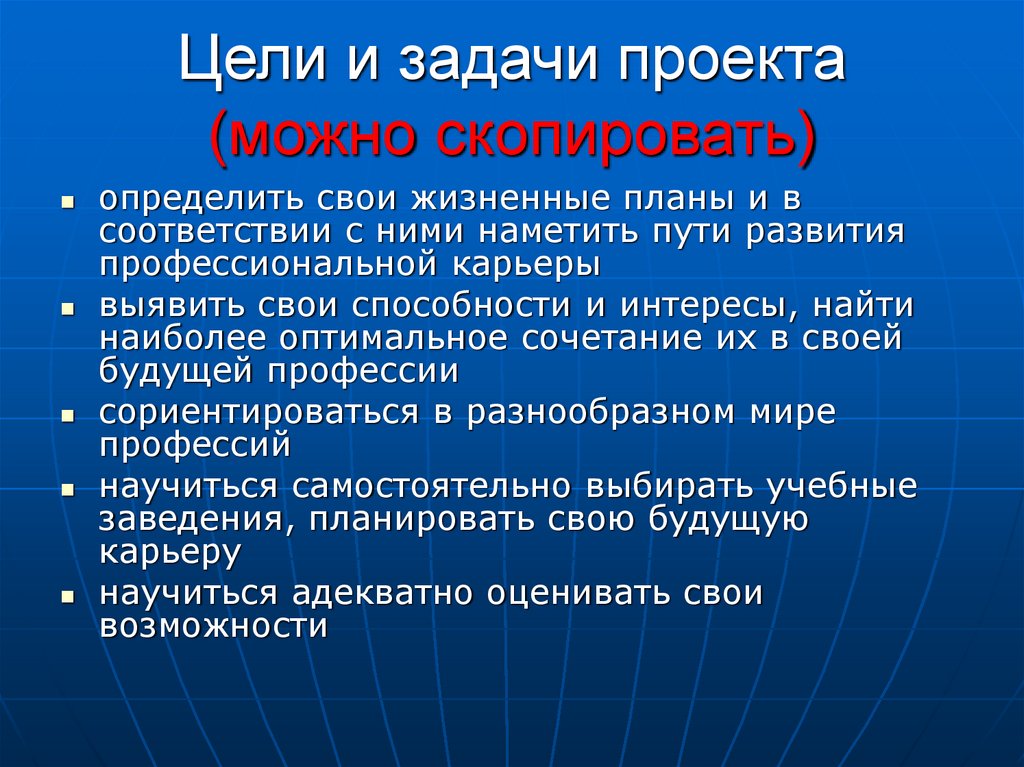 Цели и задачи проекта (можно скопировать)

- определить свои жизненные планы и в соответствии с ними наметить пути развития профессиональной карьеры
- выявить свои способности и интересы, найти наиболее оптимальное сочетание их в своей будущей профессии
- сориентироваться в разнообразном мире профессий
- научиться самостоятельно выбирать учебные заведения, планировать свою будущую карьеру
- научиться адекватно оценивать свои возможности